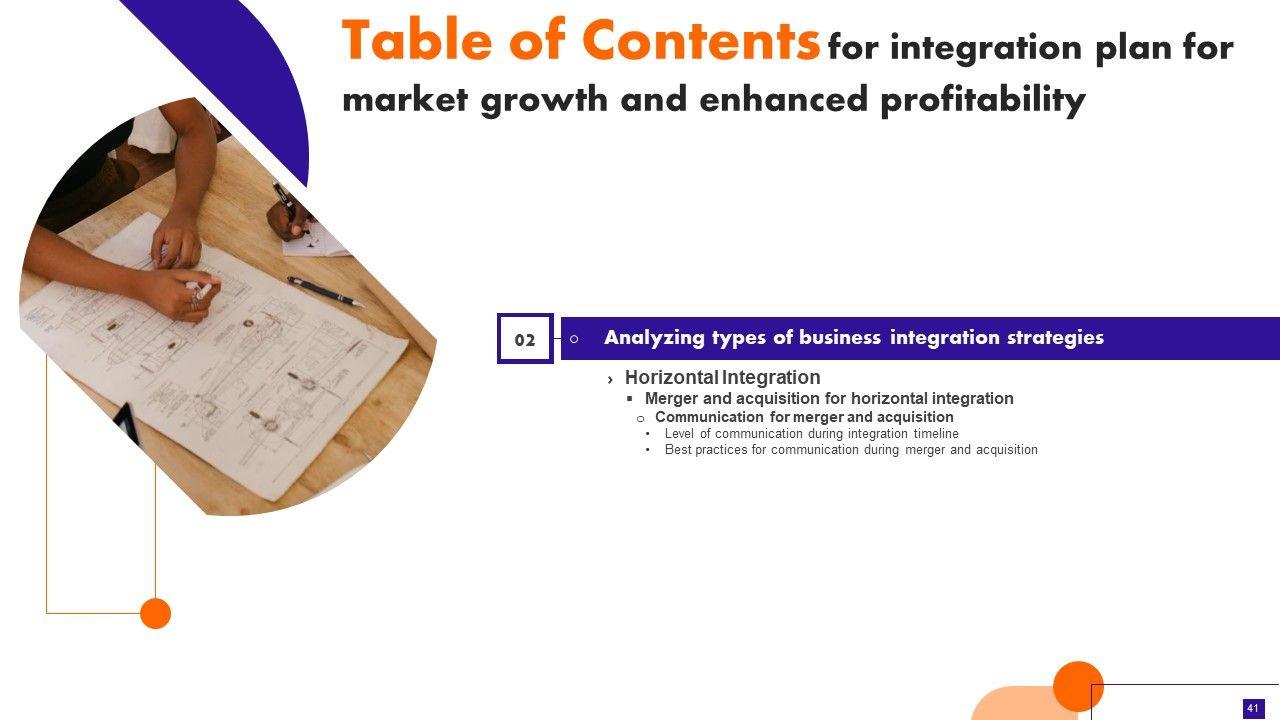 Table of Contents for integration plan for market growth and enhanced profitability

02

Analyzing types of business integration strategies

› Horizontal Integration
▪ Merger and acquisition for horizontal integration
o Communication for merger and acquisition
• Level of communication during integration timeline
• Best practices for communication during merger and acquisition

41